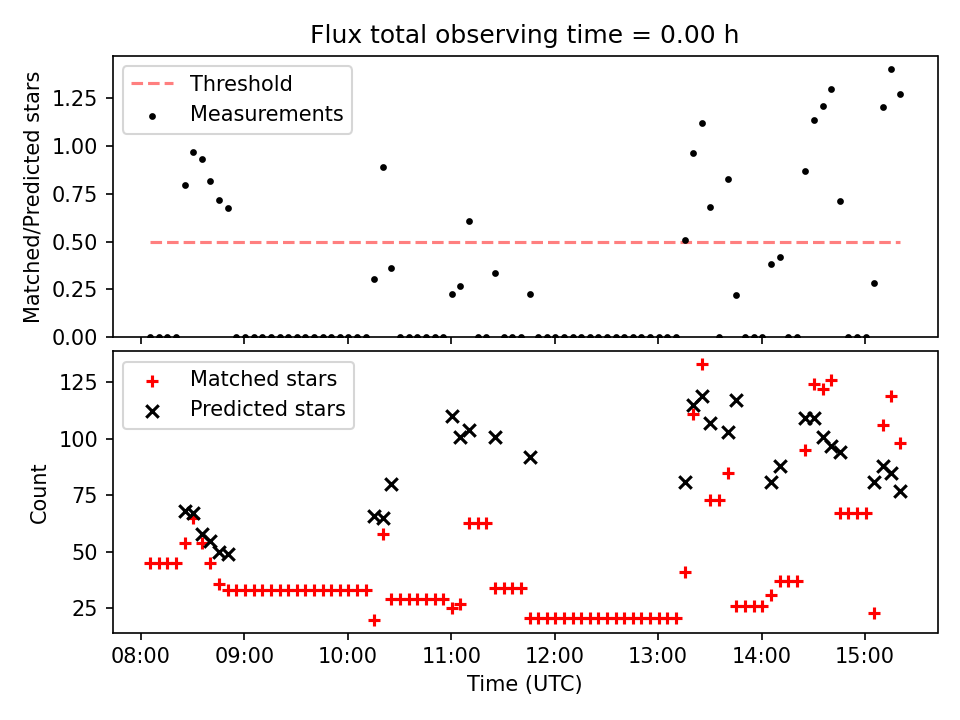 Flux total observing time = 0.00 h

Threshold
Measurements

Matched/Predicted stars

1.25
1.00
0.75
0.50
0.25
0.00

Matched stars
Predicted stars

Count

125
100
75
50
25

08:00
09:00
10:00
11:00
12:00
13:00
14:00
15:00

Time (UTC)